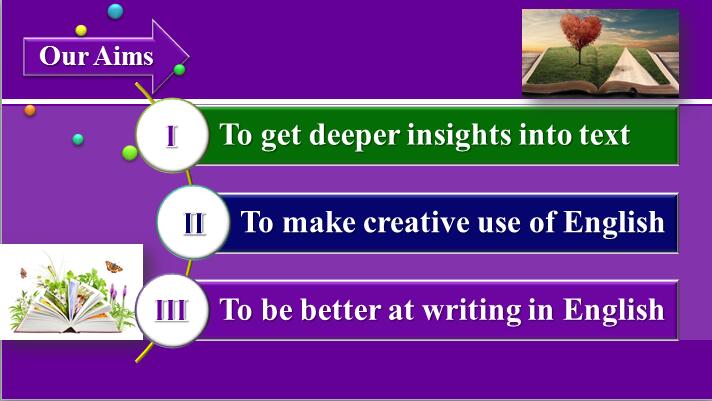 Our Aims

I To get deeper insights into text

II To make creative use of English

III To be better at writing in English